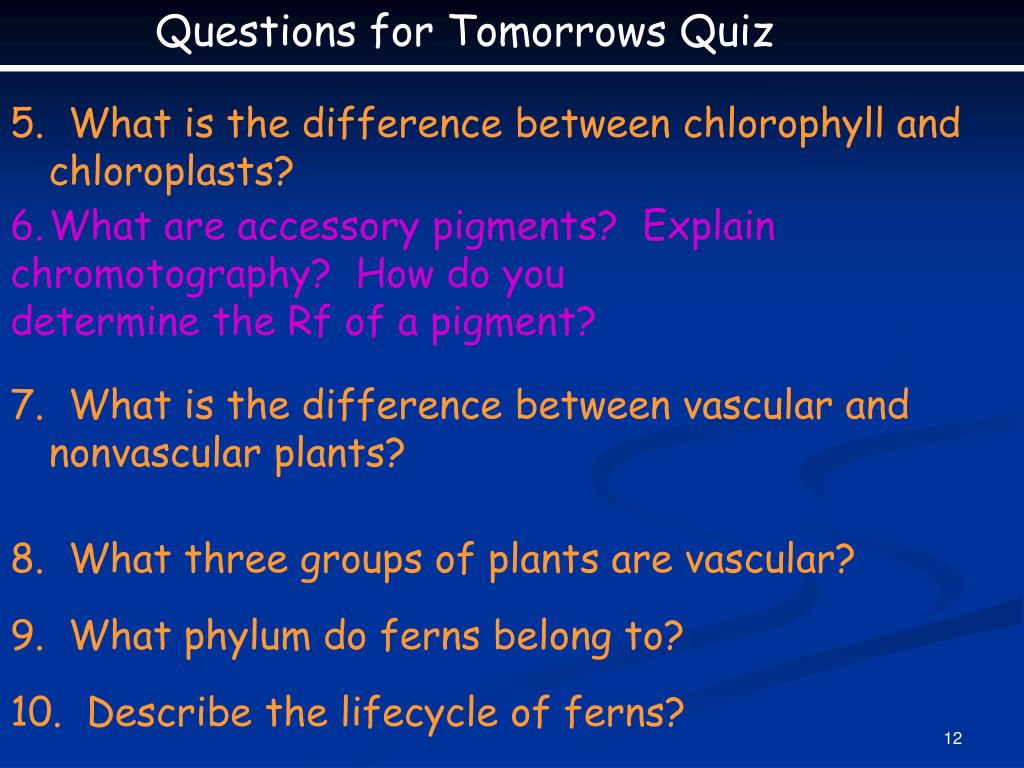 Questions for Tomorrows Quiz

5. What is the difference between chlorophyll and chloroplasts?

6. What are accessory pigments? Explain chromotography? How do you determine the Rf of a pigment?

7. What is the difference between vascular and nonvascular plants?

8. What three groups of plants are vascular?

9. What phylum do ferns belong to?

10. Describe the lifecycle of ferns?

12